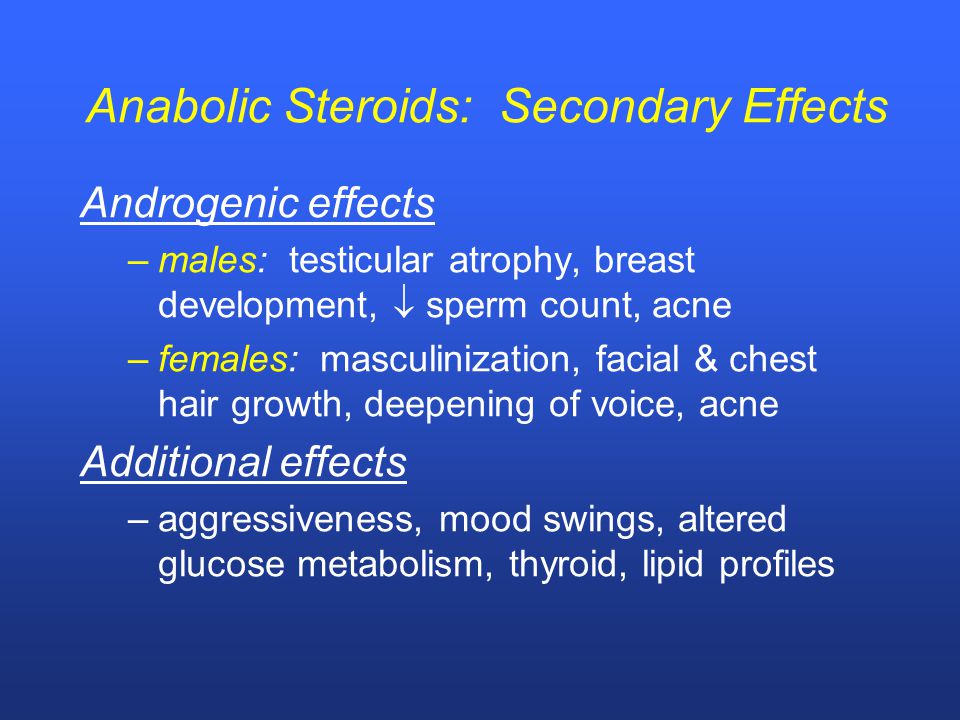 Anabolic Steroids: Secondary Effects

Androgenic effects

– males: testicular atrophy, breast development, $\downarrow$ sperm count, acne

– females: masculinization, facial & chest hair growth, deepening of voice, acne

Additional effects

– aggressiveness, mood swings, altered glucose metabolism, thyroid, lipid profiles